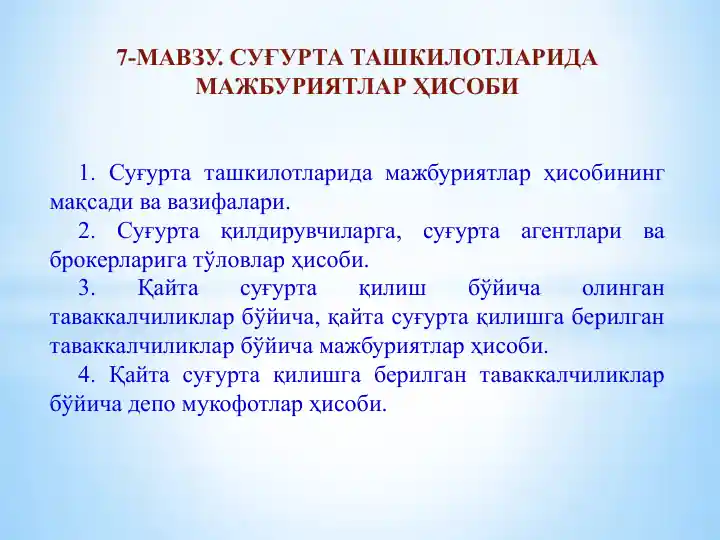 7-МАВЗУ. СУҒУРТА ТАШКИЛОТЛАРИДА МАЖБУРИЯТЛАР ҲИСОБИ

1. Суғурта ташкилотларида мажбуриятлар ҳисобининг мақсади ва вазифалари.

2. Суғурта қилдирувчиларга, суғурта агентлари ва брокерларига тўловлар ҳисоби.

3. Қайта суғурта қилиш бўйича олинган таваккалчиликлар бўйича, қайта суғурта қилишга берилган таваккалчиликлар бўйича мажбуриятлар ҳисоби.

4. Қайта суғурта қилишга берилган таваккалчиликлар бўйича депо мукофотлар ҳисоби.